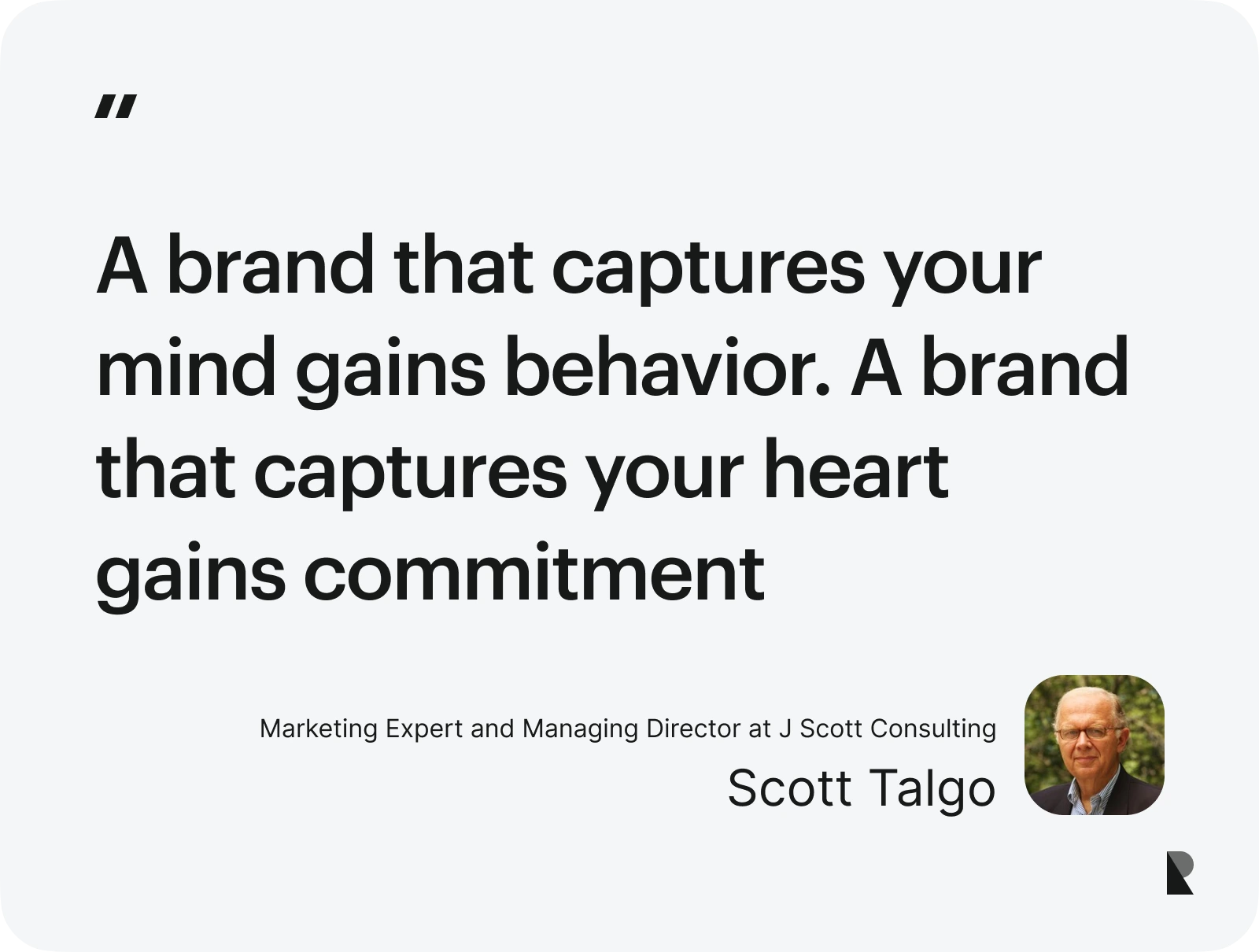 "

A brand that captures your mind gains behavior. A brand that captures your heart gains commitment

Marketing Expert and Managing Director at J Scott Consulting
Scott Talgo